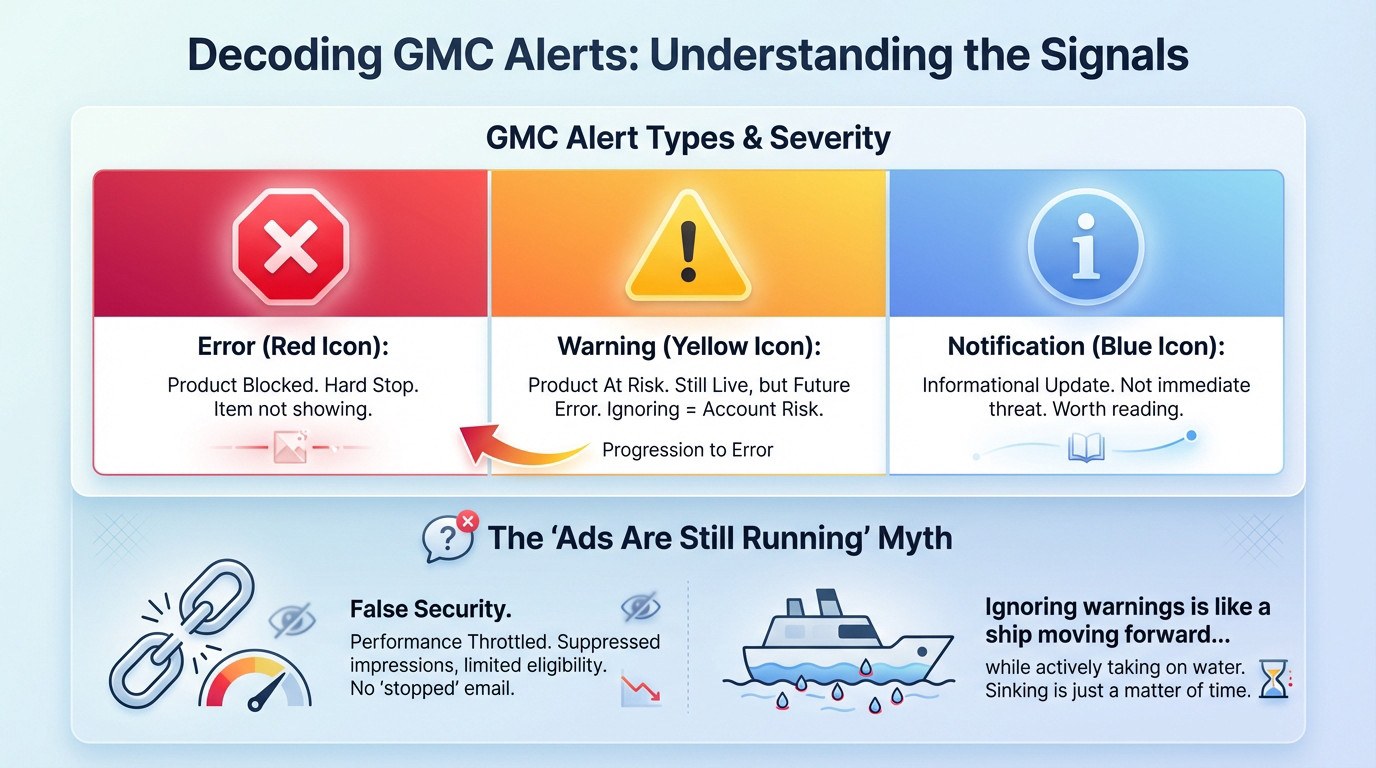 Decoding GMC Alerts: Understanding the Signals

GMC Alert Types & Severity

Error (Red Icon):
Product Blocked. Hard Stop. Item not showing.

Warning (Yellow Icon):
Product At Risk. Still Live, but Future Error. Ignoring = Account Risk.

Progression to Error

Notification (Blue Icon):
Informational Update. Not immediate threat. Worth reading.

The 'Ads Are Still Running' Myth

False Security.
Performance Throttled. Suppressed impressions, limited eligibility. No 'stopped' email.

Ignoring warnings is like a ship moving forward...
while actively taking on water. Sinking is just a matter of time.